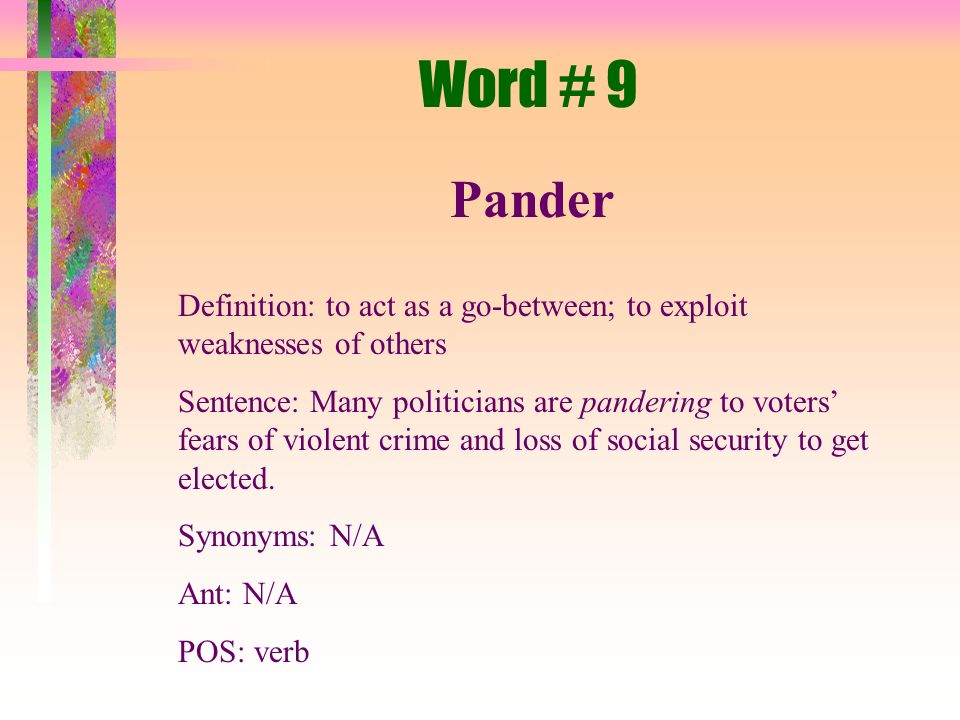 Word # 9

Pander

Definition: to act as a go-between; to exploit weaknesses of others

Sentence: Many politicians are pandering to voters' fears of violent crime and loss of social security to get elected.

Synonyms: N/A

Ant: N/A

POS: verb